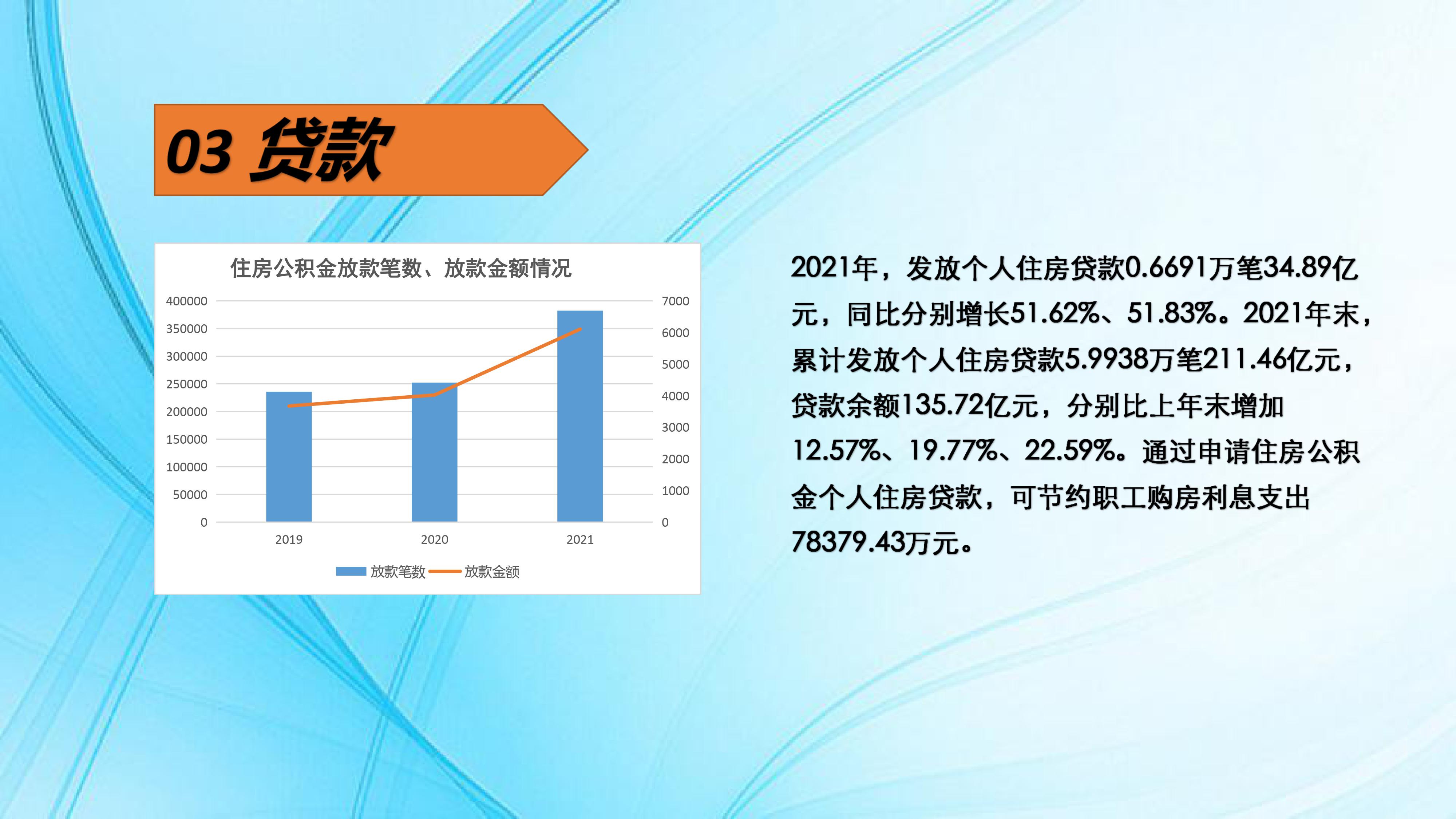 03 贷款

住房公积金放款笔数、放款金额情况

400000
350000
300000
250000
200000
150000
100000
50000
0

7000
6000
5000
4000
3000
2000
1000
0

2019
2020
2021

放款笔数 放款金额

2021年，发放个人住房贷款0.6691万笔34.89亿元，同比分别增长51.62%、51.83%。2021年末，累计发放个人住房贷款5.9938万笔211.46亿元，贷款余额135.72亿元，分别比上年末增加12.57%、19.77%、22.59%。通过申请住房公积金个人住房贷款，可节约职工购房利息支出78379.43万元。